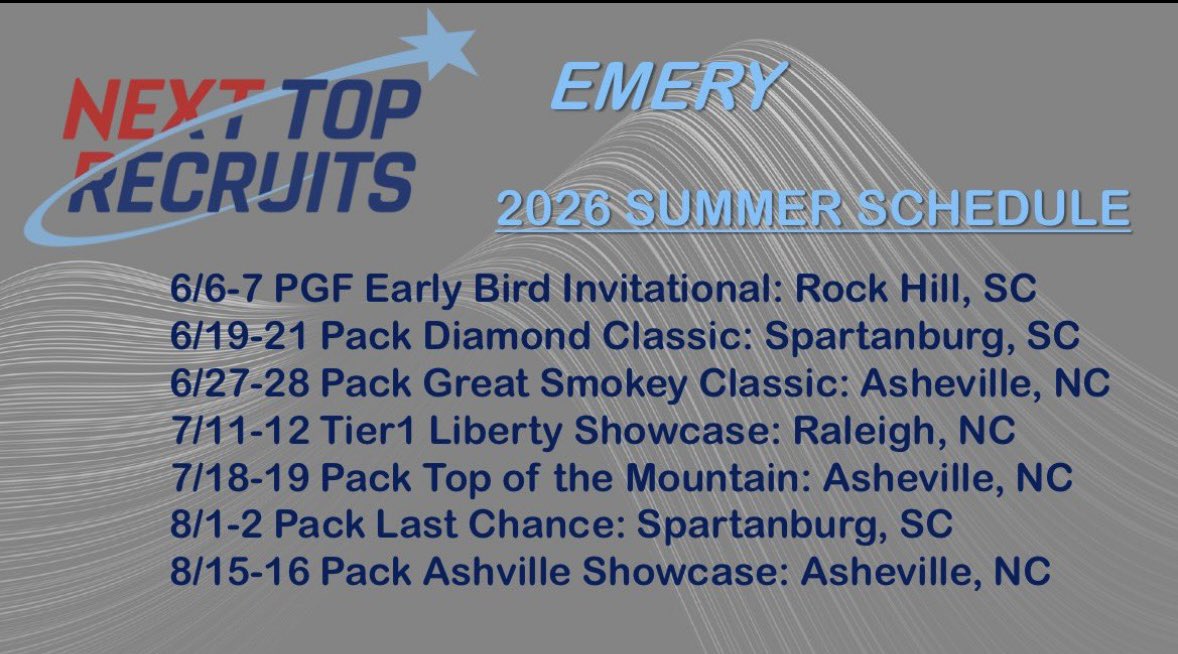 NEXT TOP RECRUITS

EMERY

2026 SUMMER SCHEDULE

6/6-7 PGF Early Bird Invitational: Rock Hill, SC
6/19-21 Pack Diamond Classic: Spartanburg, SC
6/27-28 Pack Great Smokey Classic: Asheville, NC
7/11-12 Tier1 Liberty Showcase: Raleigh, NC
7/18-19 Pack Top of the Mountain: Asheville, NC
8/1-2 Pack Last Chance: Spartanburg, SC
8/15-16 Pack Ashville Showcase: Asheville, NC